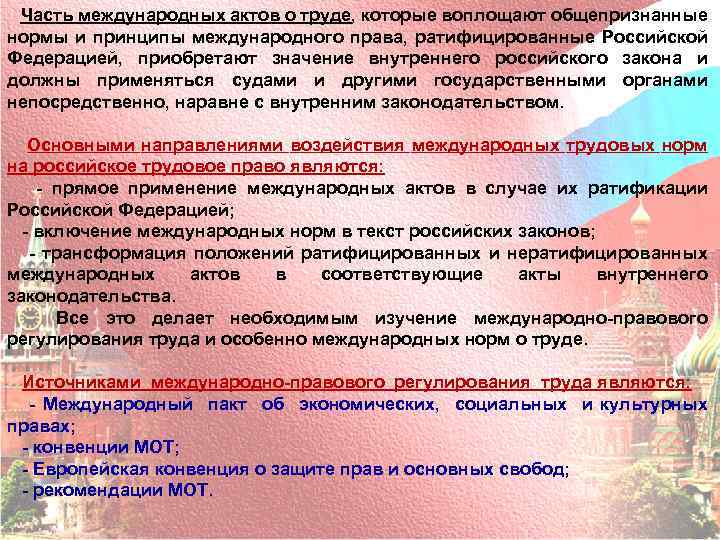 Часть международных актов о труде, которые воплощают общепризнанные нормы и принципы международного права, ратифицированные Российской Федерацией, приобретают значение внутреннего российского закона и должны применяться судами и другими государственными органами непосредственно, наравне с внутренним законодательством.

Основными направлениями воздействия международных трудовых норм на российское трудовое право являются:
- прямое применение международных актов в случае их ратификации Российской Федерацией;
- включение международных норм в текст российских законов;
- трансформация положений ратифицированных и нератифицированных международных актов в соответствующие акты внутреннего законодательства.
Все это делает необходимым изучение международно-правового регулирования труда и особенно международных норм о труде.

Источниками международно-правового регулирования труда являются:
- Международный пакт об экономических, социальных и культурных правах;
- конвенции МОТ;
- Европейская конвенция о защите прав и основных свобод;
- рекомендации МОТ.